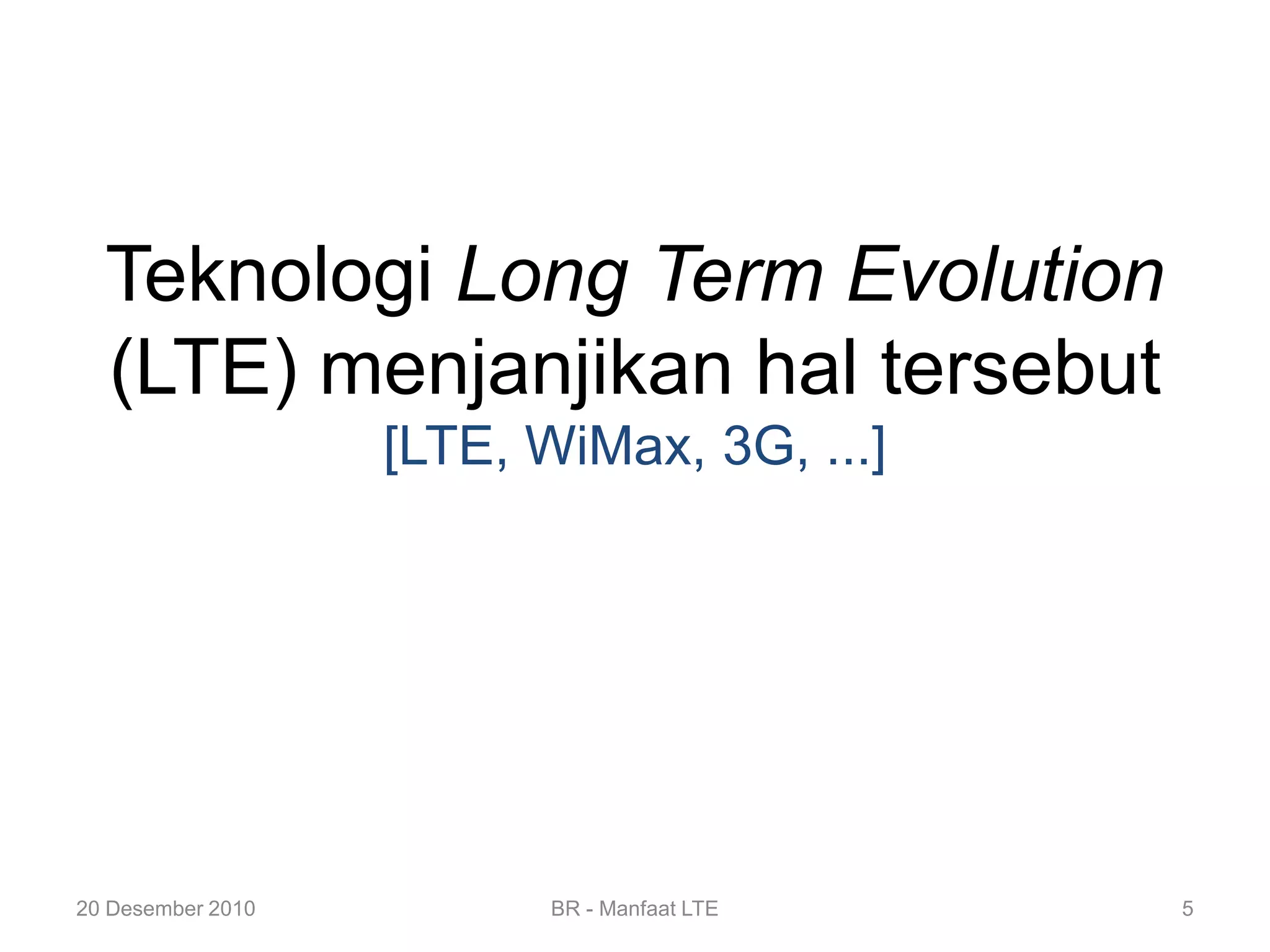 Teknologi Long Term Evolution (LTE) menjanjikan hal tersebut

[LTE, WiMax, 3G, ...]

20 Desember 2010

BR - Manfaat LTE

5